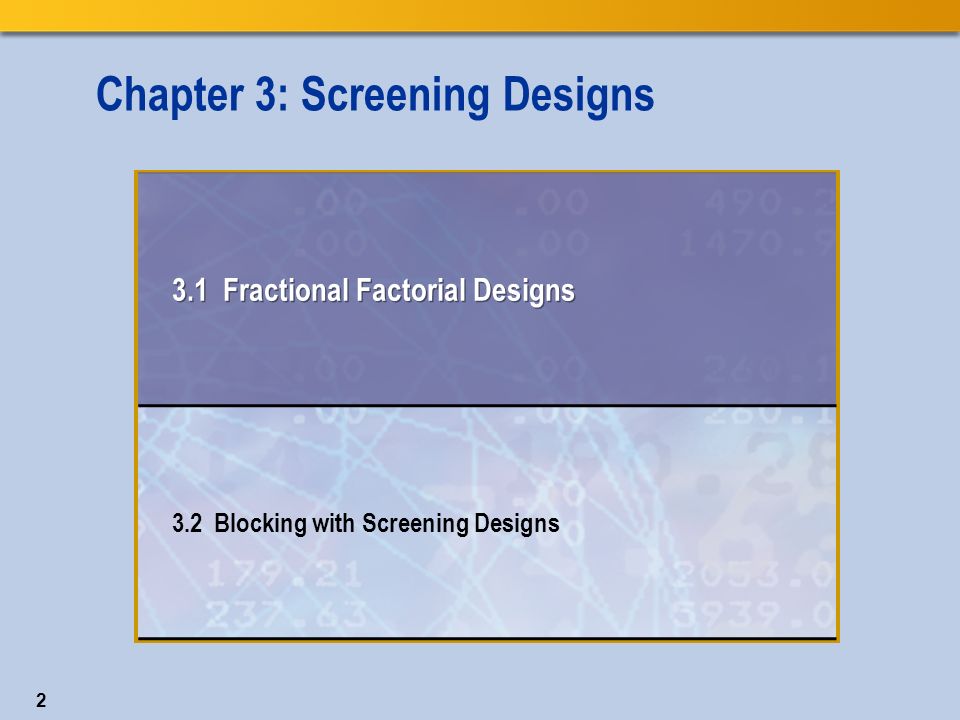 Chapter 3: Screening Designs

3.1 Fractional Factorial Designs

3.2 Blocking with Screening Designs

2